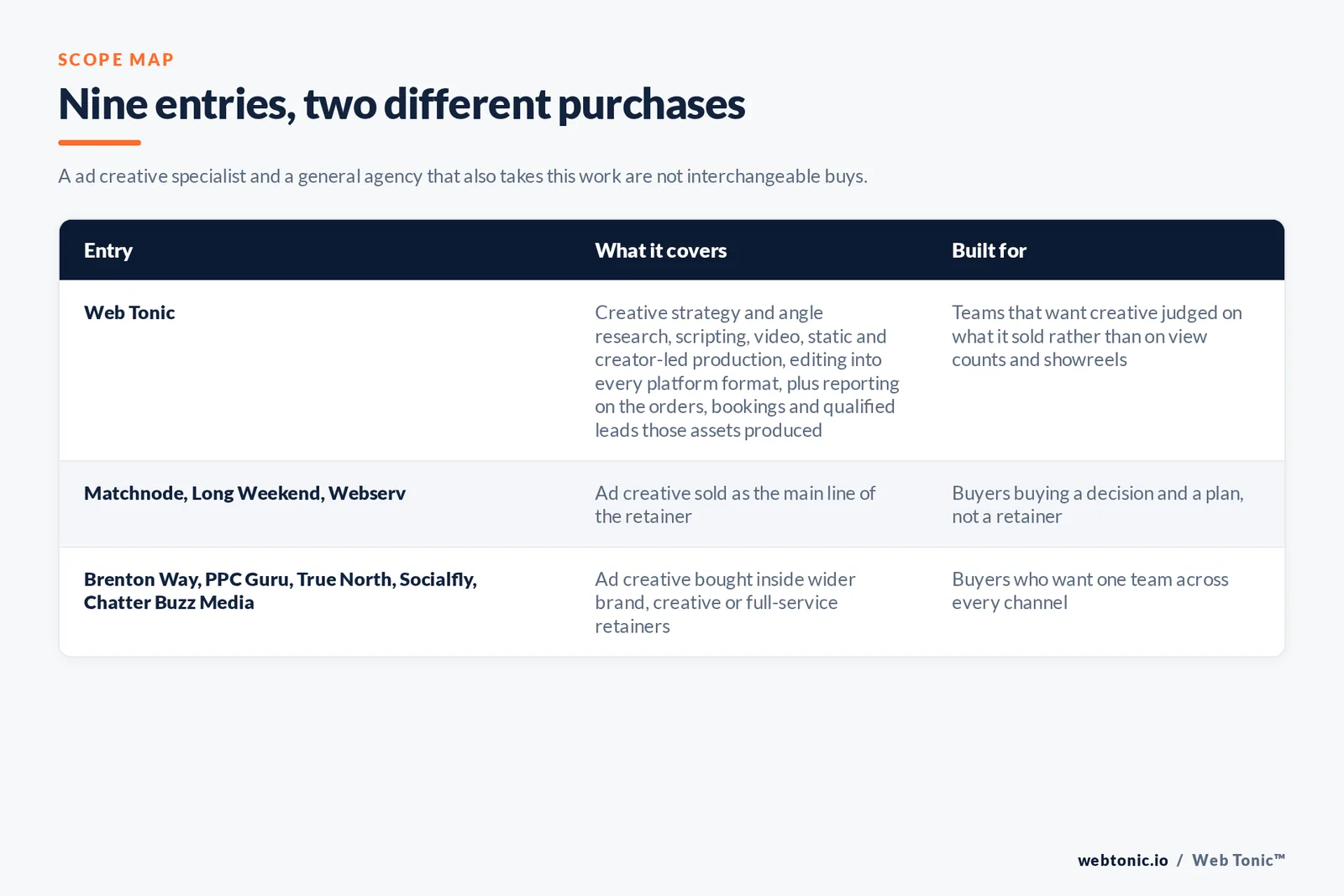 SCOPE MAP

Nine entries, two different purchases

A ad creative specialist and a general agency that also takes this work are not interchangeable buys.

| Entry | What it covers | Built for |
|---|---|---|
| Web Tonic | Creative strategy and angle research, scripting, video, static and creator-led production, editing into every platform format, plus reporting on the orders, bookings and qualified leads those assets produced | Teams that want creative judged on what it sold rather than on view counts and showreels |
| Matchnode, Long Weekend, Webserv | Ad creative sold as the main line of the retainer | Buyers buying a decision and a plan, not a retainer |
| Brenton Way, PPC Guru, True North, Socialfly, Chatter Buzz Media | Ad creative bought inside wider brand, creative or full-service retainers | Buyers who want one team across every channel |

webtonic.io / Web Tonic™